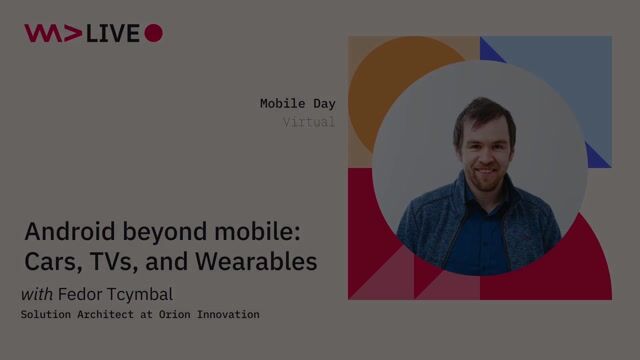 WM>LIVE

Mobile Day
Virtual

Android beyond mobile: Cars, TVs, and Wearables

with Fedor Tcymbal

Solution Architect at Orion Innovation